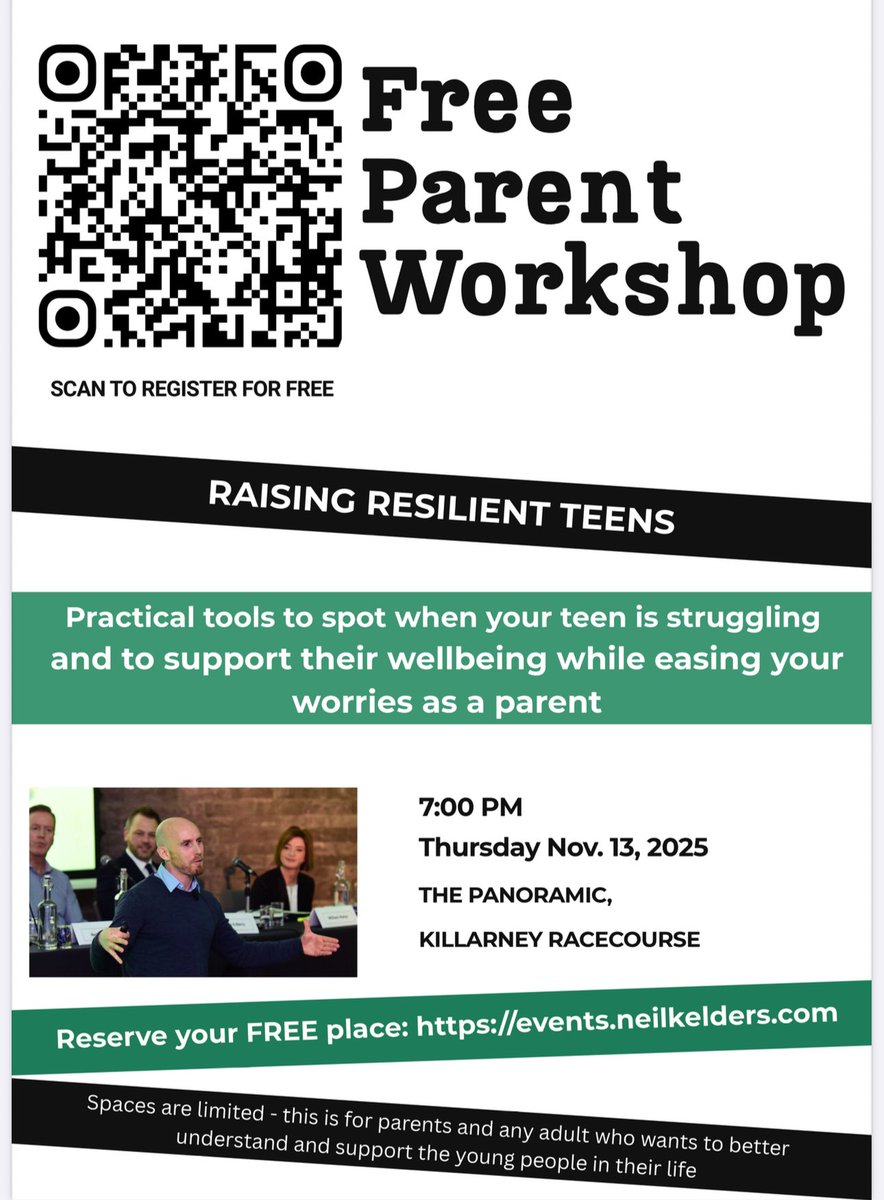 Free Parent Workshop

SCAN TO REGISTER FOR FREE

RAISING RESILIENT TEENS

Practical tools to spot when your teen is struggling and to support their wellbeing while easing your worries as a parent

7:00 PM
Thursday Nov. 13, 2025
THE PANORAMIC,
KILLARNEY RACECOURSE

Reserve your FREE place: https://events.neilkelders.com

Spaces are limited - this is for parents and any adult who wants to better understand and support the young people in their life